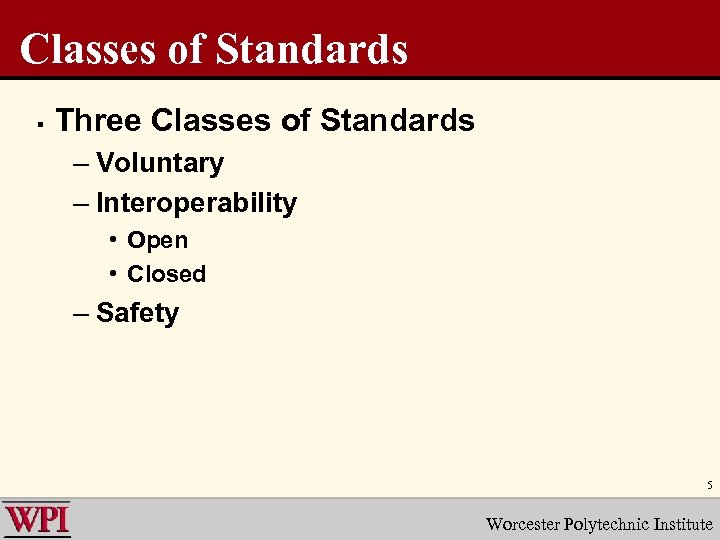 Classes of Standards

- Three Classes of Standards
  – Voluntary
  – Interoperability
    • Open
    • Closed
  – Safety

5

WPI

Worcester Polytechnic Institute